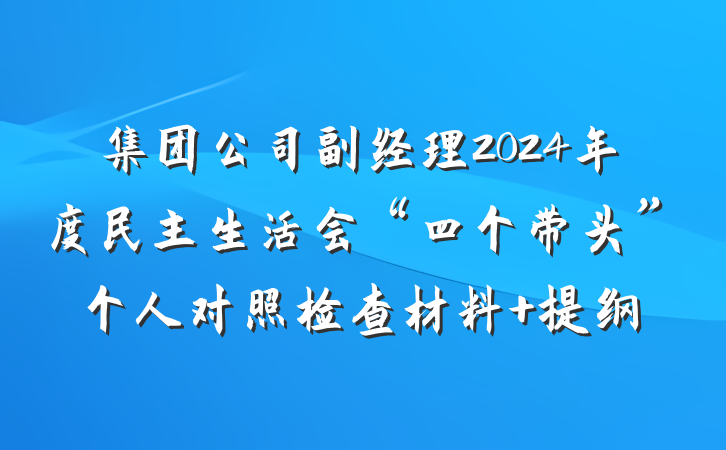 集团公司副经理2024年度民主生活会“四个带头”个人对照检查材料+提纲